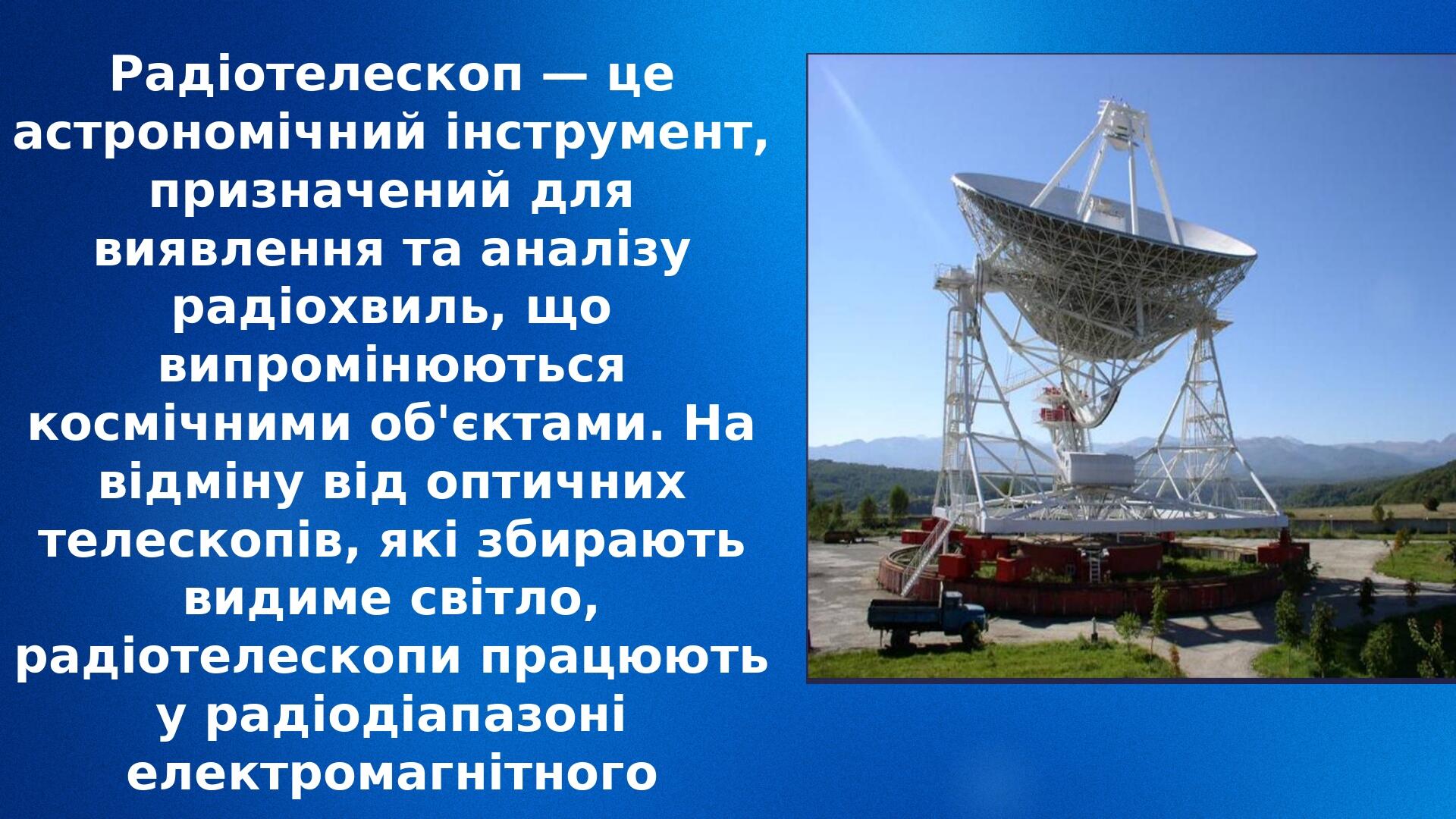 Радіотелескоп — це астрономічний інструмент, призначений для виявлення та аналізу радіохвиль, що випромінюються космічними об'єктами. На відміну від оптичних телескопів, які збирають видиме світло, радіотелескопи працюють у радіодіапазоні електромагнітного